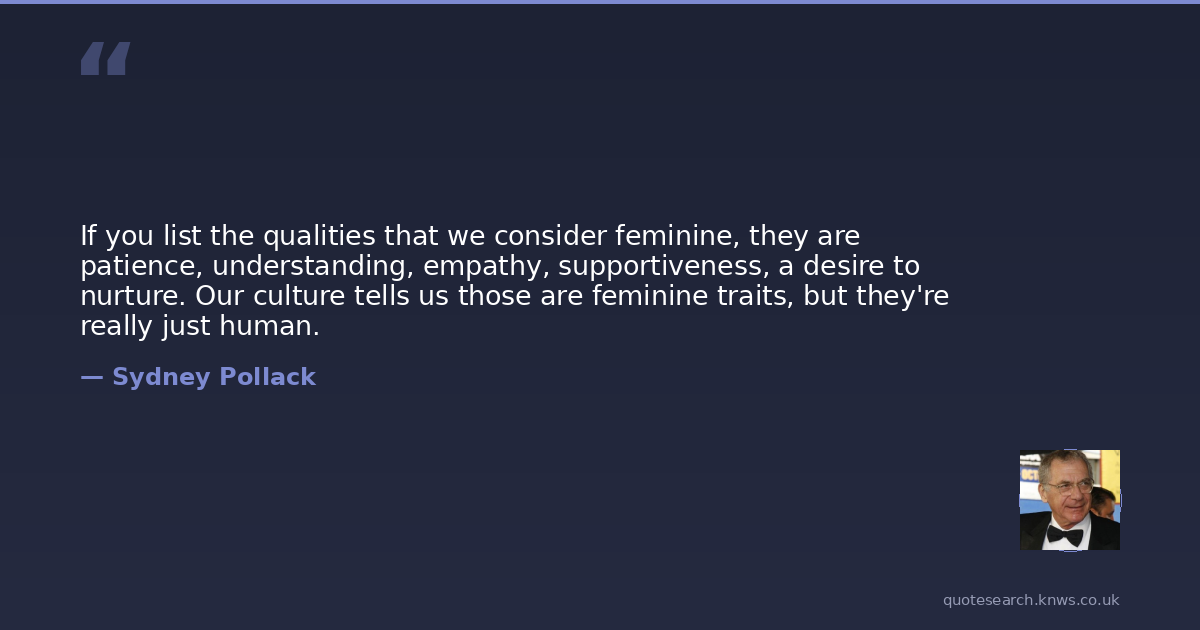 “

If you list the qualities that we consider feminine, they are patience, understanding, empathy, supportiveness, a desire to nurture. Our culture tells us those are feminine traits, but they're really just human.

— Sydney Pollack

quotesearch.knws.co.uk